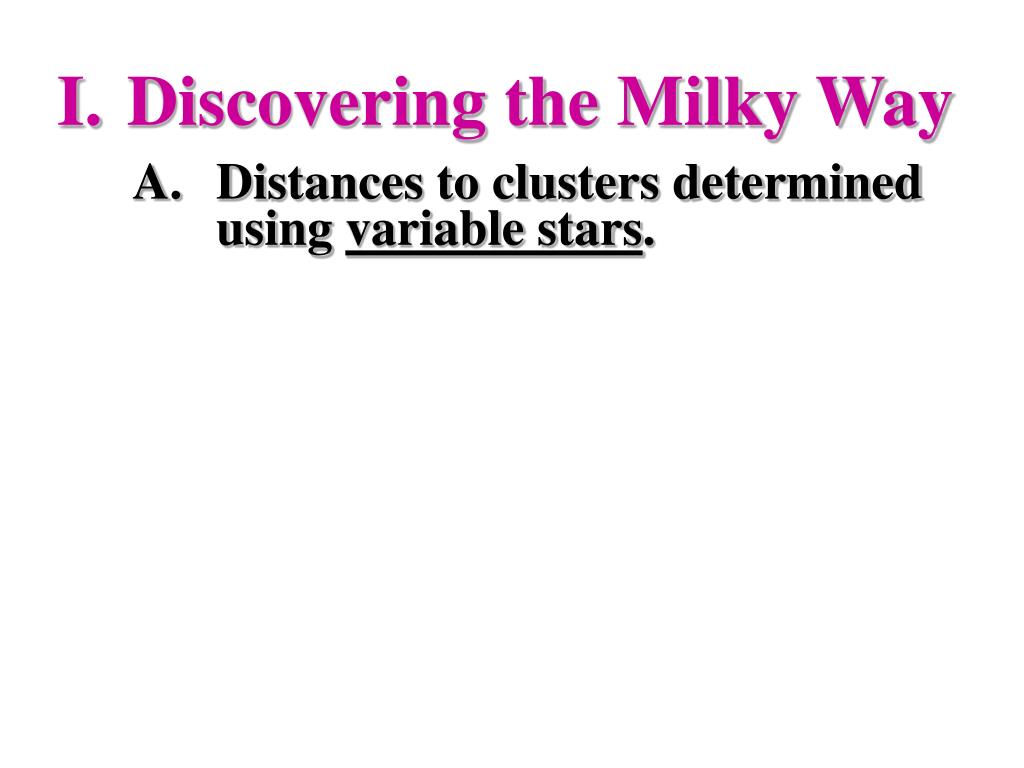 I. Discovering the Milky Way

A. Distances to clusters determined using variable stars.